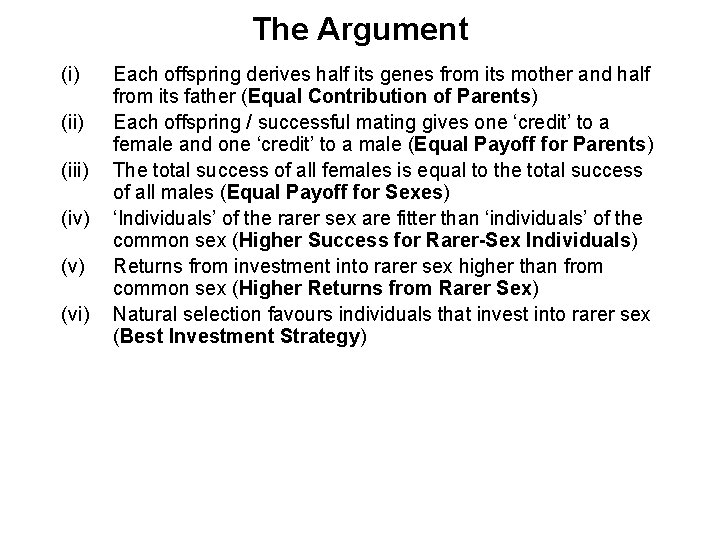 The Argument

(i) Each offspring derives half its genes from its mother and half from its father (Equal Contribution of Parents)

(ii) Each offspring / successful mating gives one ‘credit’ to a female and one ‘credit’ to a male (Equal Payoff for Parents)

(iii) The total success of all females is equal to the total success of all males (Equal Payoff for Sexes)

(iv) ‘Individuals’ of the rarer sex are fitter than ‘individuals’ of the common sex (Higher Success for Rarer-Sex Individuals)

(v) Returns from investment into rarer sex higher than from common sex (Higher Returns from Rarer Sex)

(vi) Natural selection favours individuals that invest into rarer sex (Best Investment Strategy)